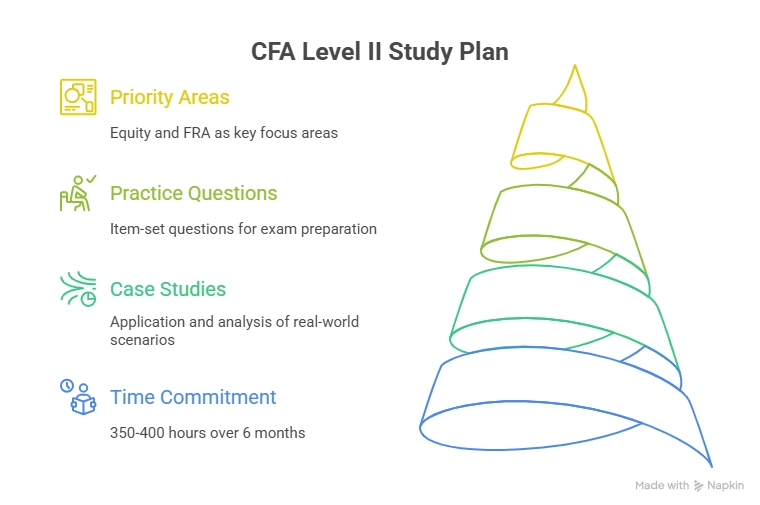 CFA Level II Study Plan

Priority Areas

Equity and FRA as key focus areas

Practice Questions

Item-set questions for exam preparation

Case Studies

Application and analysis of real-world scenarios

Time Commitment

350-400 hours over 6 months

Made with Napkin